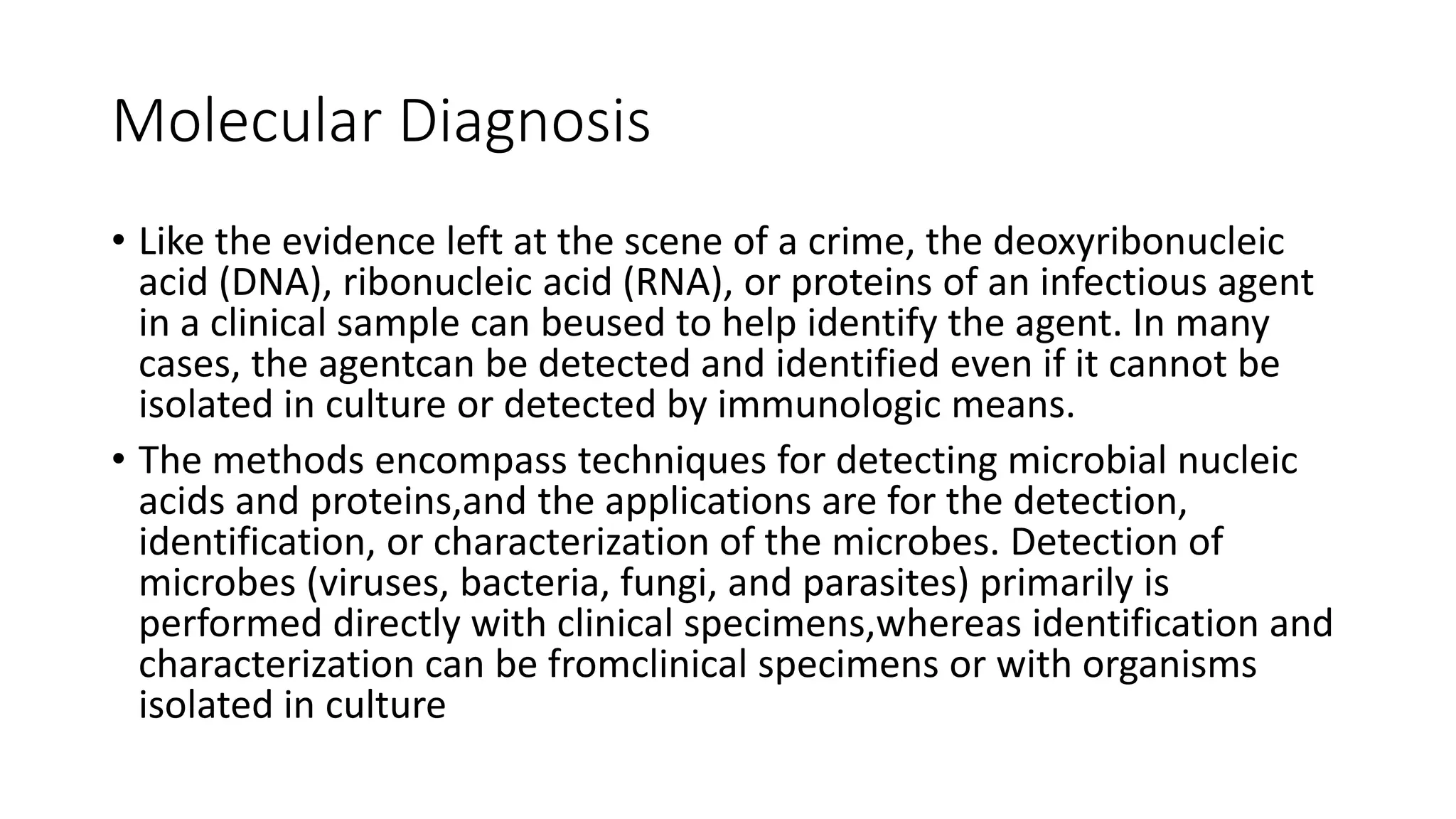 Molecular Diagnosis

• Like the evidence left at the scene of a crime, the deoxyribonucleic acid (DNA), ribonucleic acid (RNA), or proteins of an infectious agent in a clinical sample can beused to help identify the agent. In many cases, the agentcan be detected and identified even if it cannot be isolated in culture or detected by immunologic means.

• The methods encompass techniques for detecting microbial nucleic acids and proteins,and the applications are for the detection, identification, or characterization of the microbes. Detection of microbes (viruses, bacteria, fungi, and parasites) primarily is performed directly with clinical specimens,whereas identification and characterization can be fromclinical specimens or with organisms isolated in culture